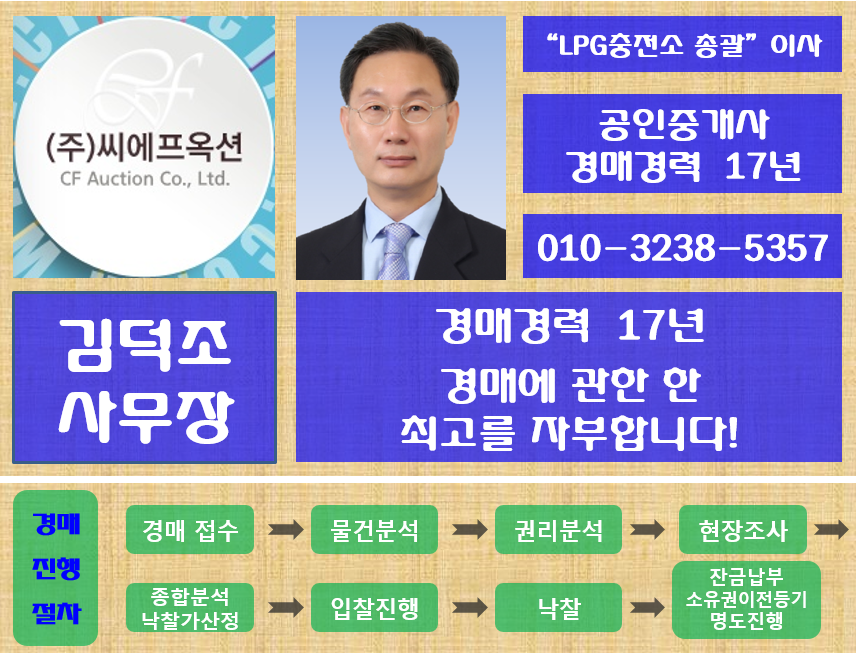 (주)씨에프옥션
CF Auction Co., Ltd.

"LPG충전소 총괄" 이사

공인중개사
경매경력 17년

010-3238-5357

김덕조
사무장

경매경력 17년
경매에 관한 한
최고를 자부합니다!

경매
진행
절차

경매 접수

물건분석

권리분석

현장조사

종합분석
낙찰가산정

입찰진행

낙찰

잔금납부
소유권이전등기
명도진행